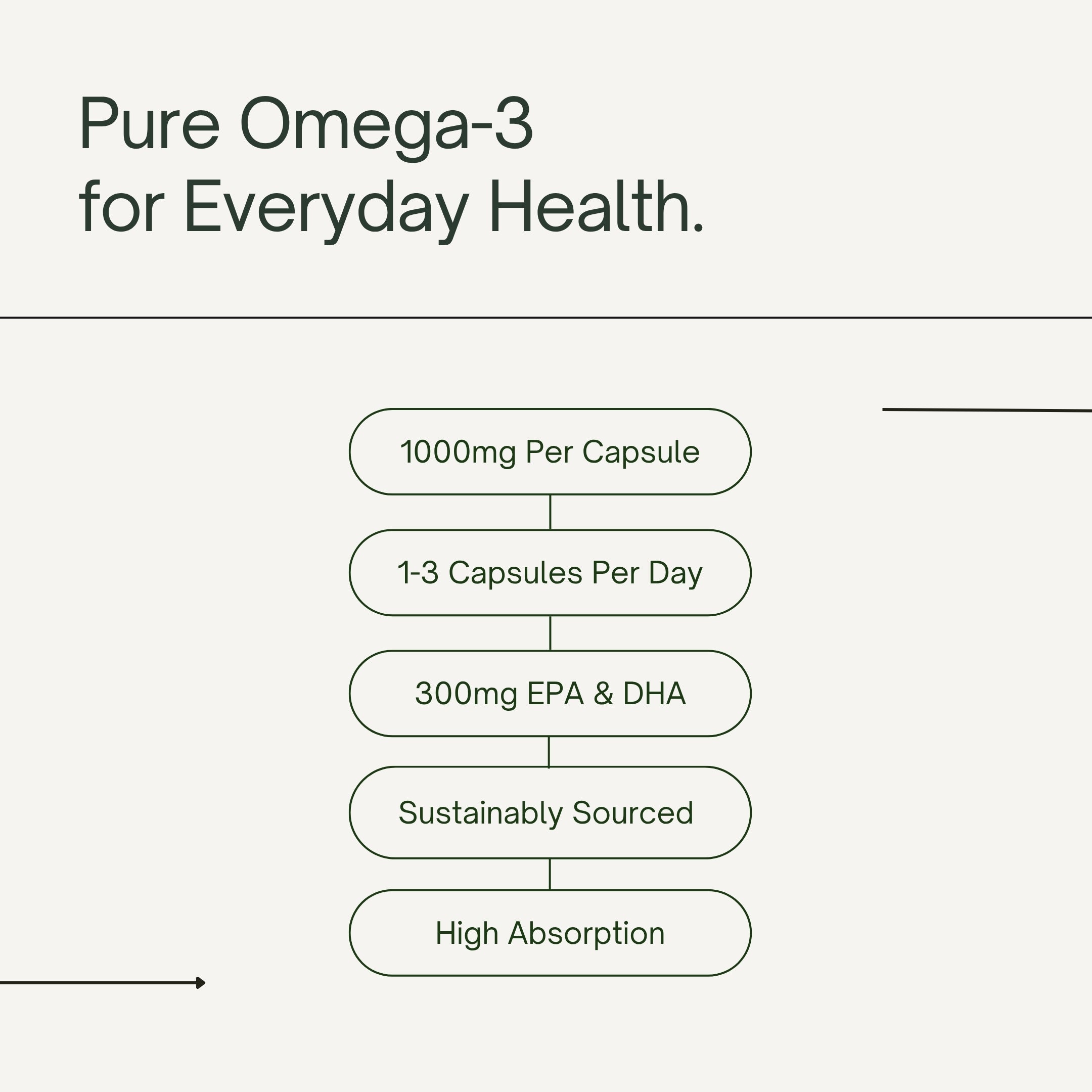 Pure Omega-3
for Everyday Health.

1000mg Per Capsule

1-3 Capsules Per Day

300mg EPA & DHA

Sustainably Sourced

High Absorption